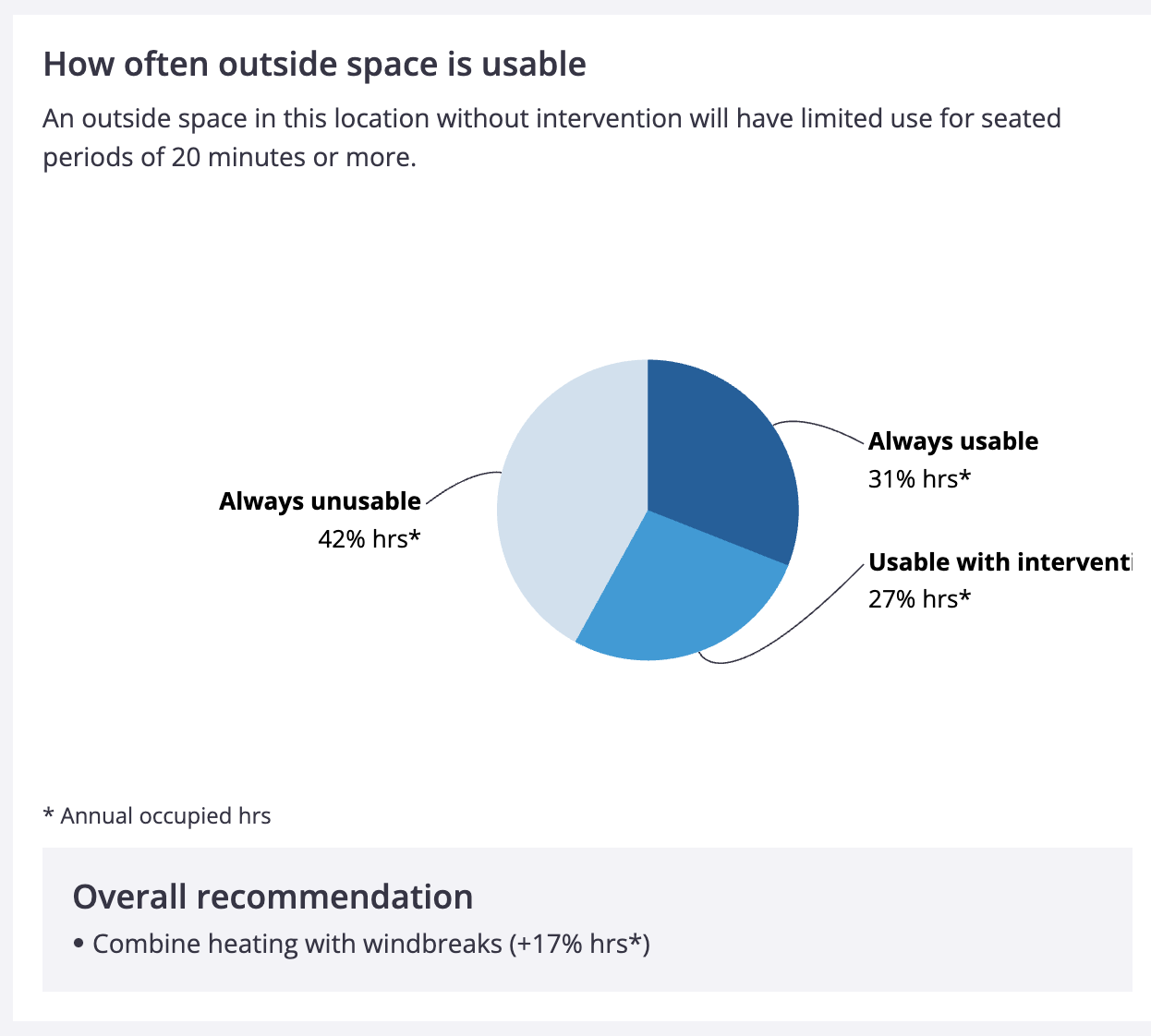 How often outside space is usable

An outside space in this location without intervention will have limited use for seated periods of 20 minutes or more.

Always unusable
42% hrs*

Always usable
31% hrs*

Usable with interventi
27% hrs*

* Annual occupied hrs

Overall recommendation

• Combine heating with windbreaks (+17% hrs*)